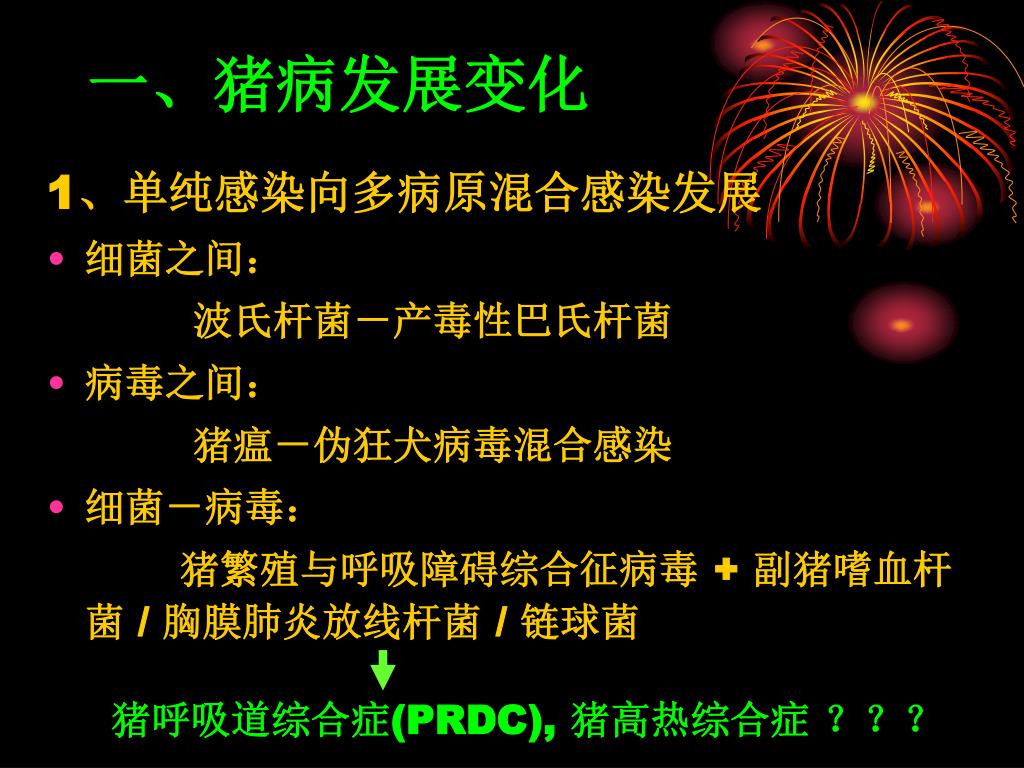 一、猪病发展变化

1、单纯感染向多病原混合感染发展

• 细菌之间：

波氏杆菌－产毒性巴氏杆菌

• 病毒之间：

猪瘟－伪狂犬病毒混合感染

• 细菌－病毒：

猪繁殖与呼吸障碍综合征病毒 + 副猪嗜血杆菌 / 胸膜肺炎放线杆菌 / 链球菌

猪呼吸道综合症(PRDC), 猪高热综合症 ？？？